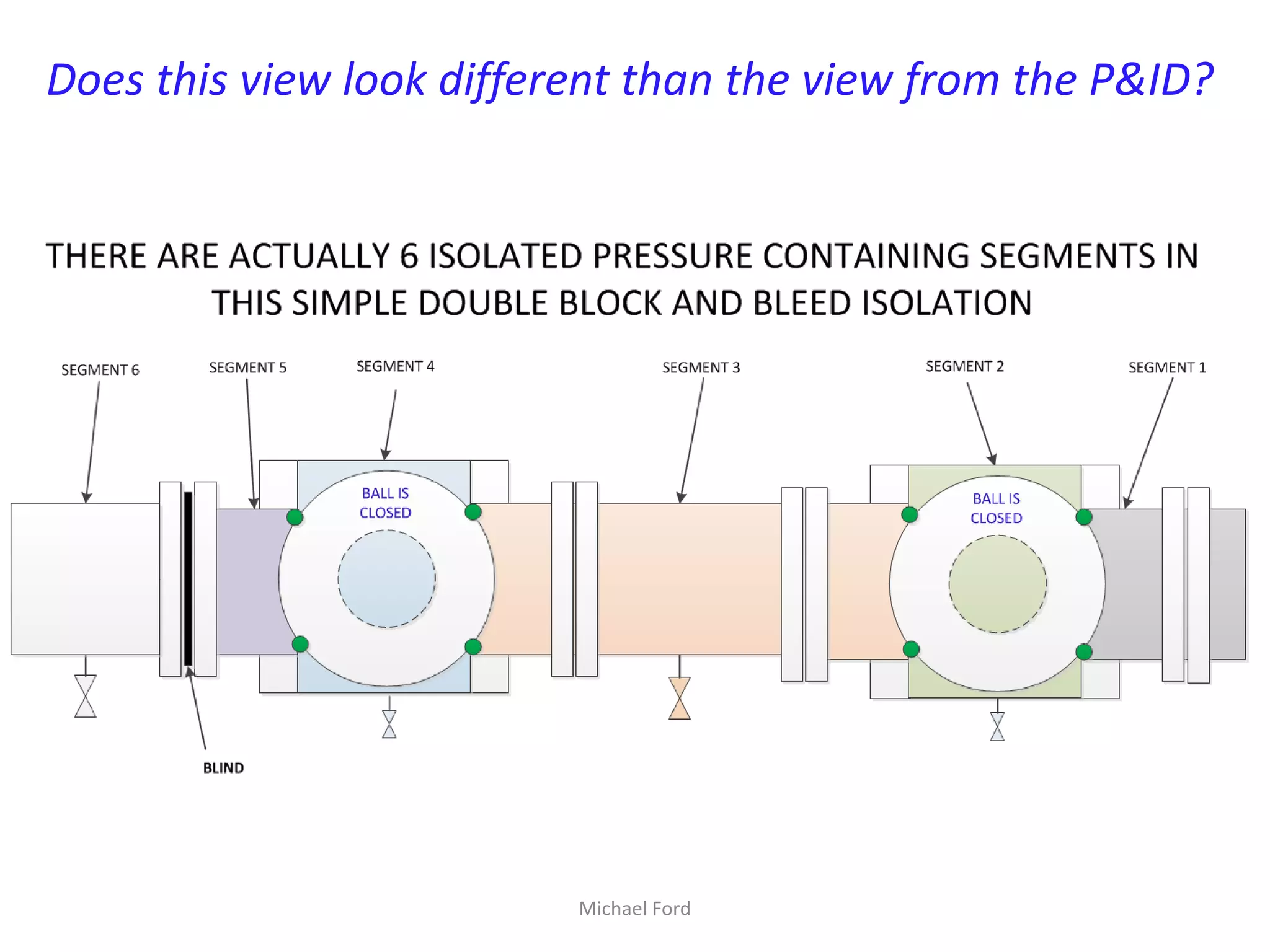 Does this view look different than the view from the P&ID?

THERE ARE ACTUALLY 6 ISOLATED PRESSURE CONTAINING SEGMENTS IN THIS SIMPLE DOUBLE BLOCK AND BLEED ISOLATION

SEGMENT 6

SEGMENT 5

SEGMENT 4

SEGMENT 3

SEGMENT 2

SEGMENT 1

BALL IS CLOSED

BALL IS CLOSED

BLIND

Michael Ford